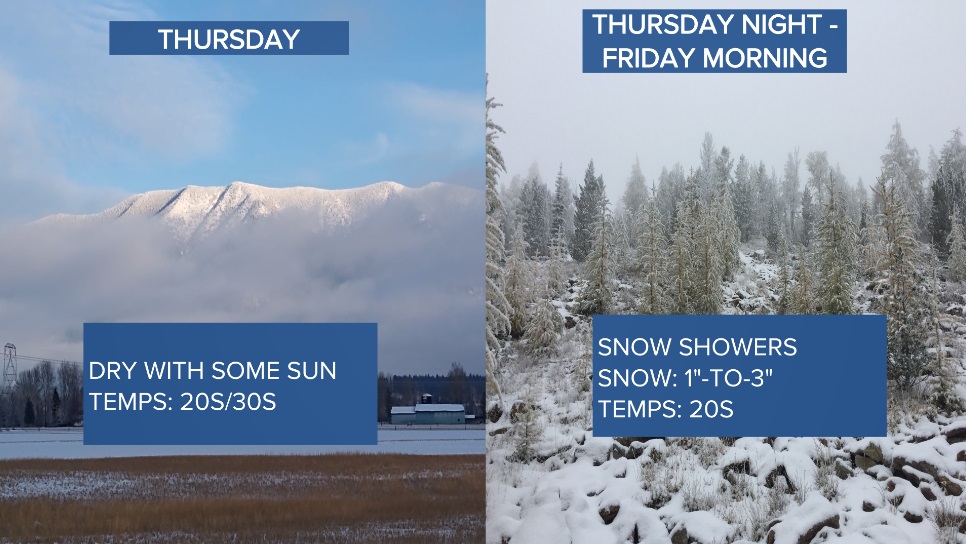 THURSDAY

DRY WITH SOME SUN
TEMPS: 20S/30S

THURSDAY NIGHT - FRIDAY MORNING

SNOW SHOWERS
SNOW: 1"-TO-3"
TEMPS: 20S